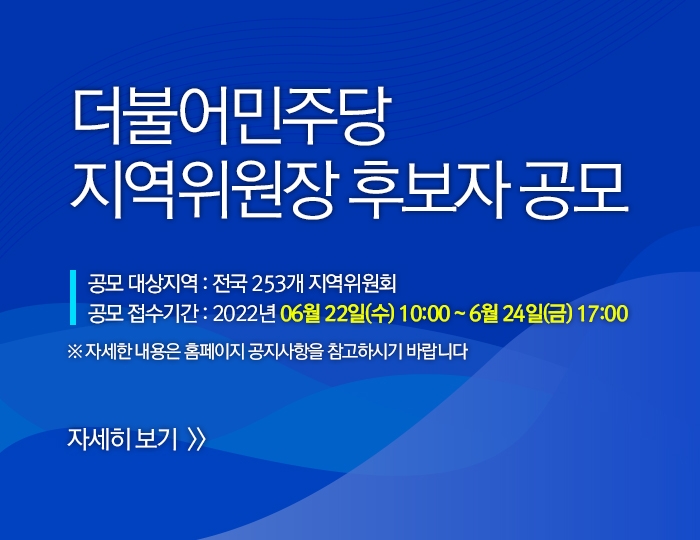 더불어민주당
지역위원장 후보자 공모

공모 대상지역 : 전국 253개 지역위원회
공모 접수기간 : 2022년 06월 22일(수) 10:00 ~ 6월 24일(금) 17:00

※ 자세한 내용은 홈페이지 공지사항을 참고하시기 바랍니다

자세히 보기 》